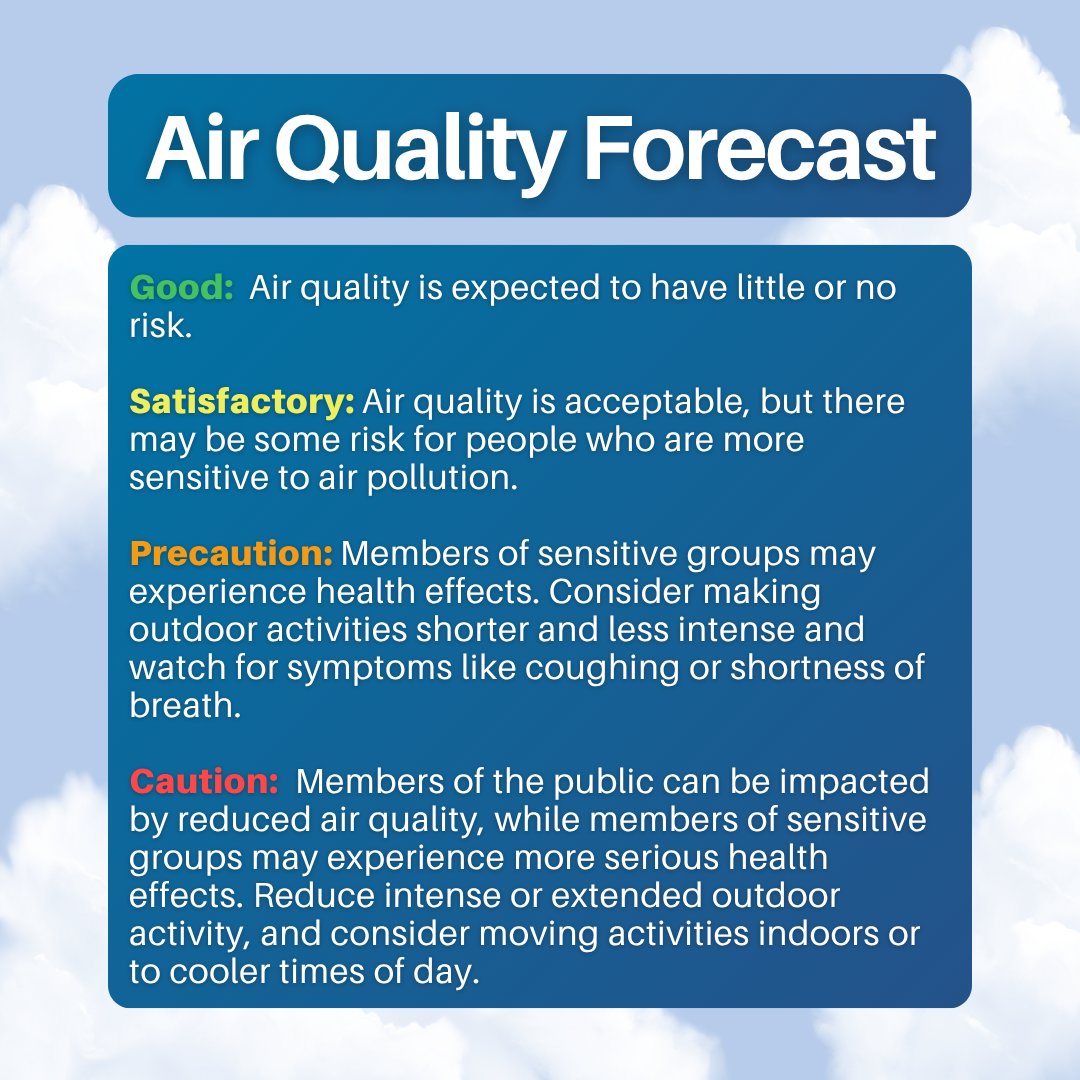 Air Quality Forecast

Good: Air quality is expected to have little or no risk.

Satisfactory: Air quality is acceptable, but there may be some risk for people who are more sensitive to air pollution.

Precaution: Members of sensitive groups may experience health effects. Consider making outdoor activities shorter and less intense and watch for symptoms like coughing or shortness of breath.

Caution: Members of the public can be impacted by reduced air quality, while members of sensitive groups may experience more serious health effects. Reduce intense or extended outdoor activity, and consider moving activities indoors or to cooler times of day.